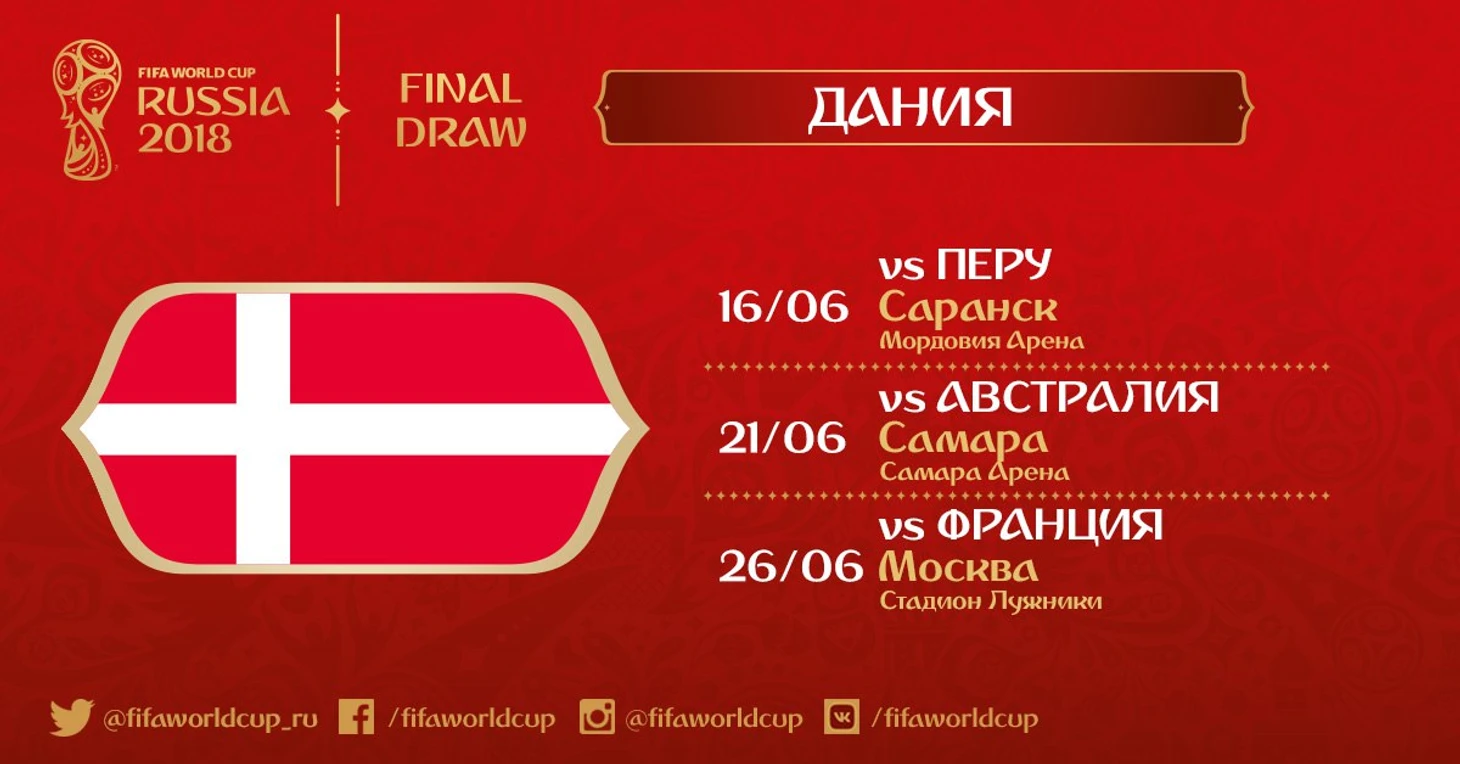 FIFA WORLD CUP
RUSSIA 2018

FINAL DRAW

ДАНИЯ

16/06 vs ПЕРУ
Саранск
Мордовия Арена

21/06 vs АВСТРАЛИЯ
Самара
Самара Арена

26/06 vs ФРАНЦИЯ
Москва
Стадион Лужники

@fifaworldcup_ru /fifaworldcup @fifaworldcup /fifaworldcup